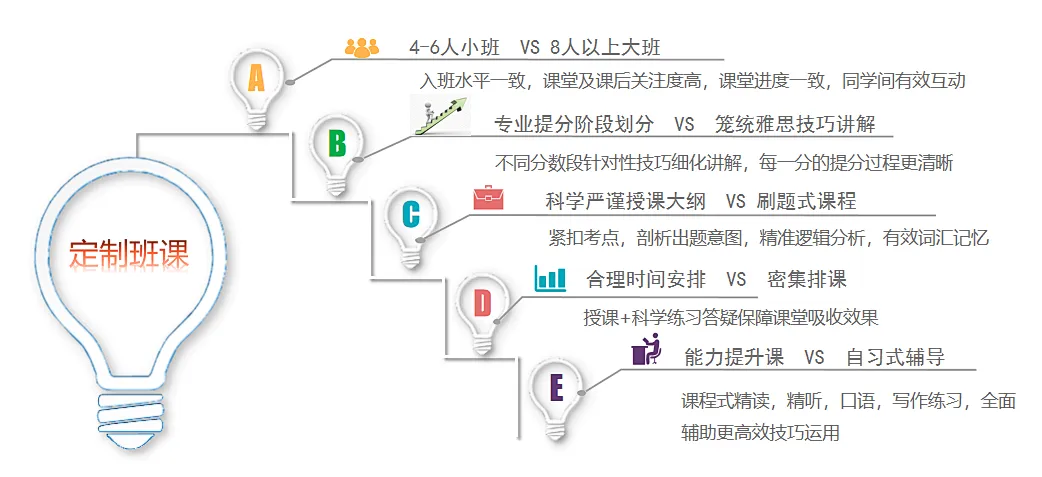 定制班课

A
4-6人小班 VS 8人以上大班
入班水平一致，课堂及课后关注度高，课堂进度一致，同学间有效互动

B
专业提分阶段划分 VS 笼统雅思技巧讲解
不同分数段针对性技巧细化讲解，每一分的提分过程更清晰

C
科学严谨授课大纲 VS 刷题式课程
紧扣考点，剖析出题意图，精准逻辑分析，有效词汇记忆

D
合理时间安排 VS 密集排课
授课+科学练习答疑保障课堂吸收效果

E
能力提升课 VS 自习式辅导
课程式精读，精听，口语，写作练习，全面辅助更高效技巧运用